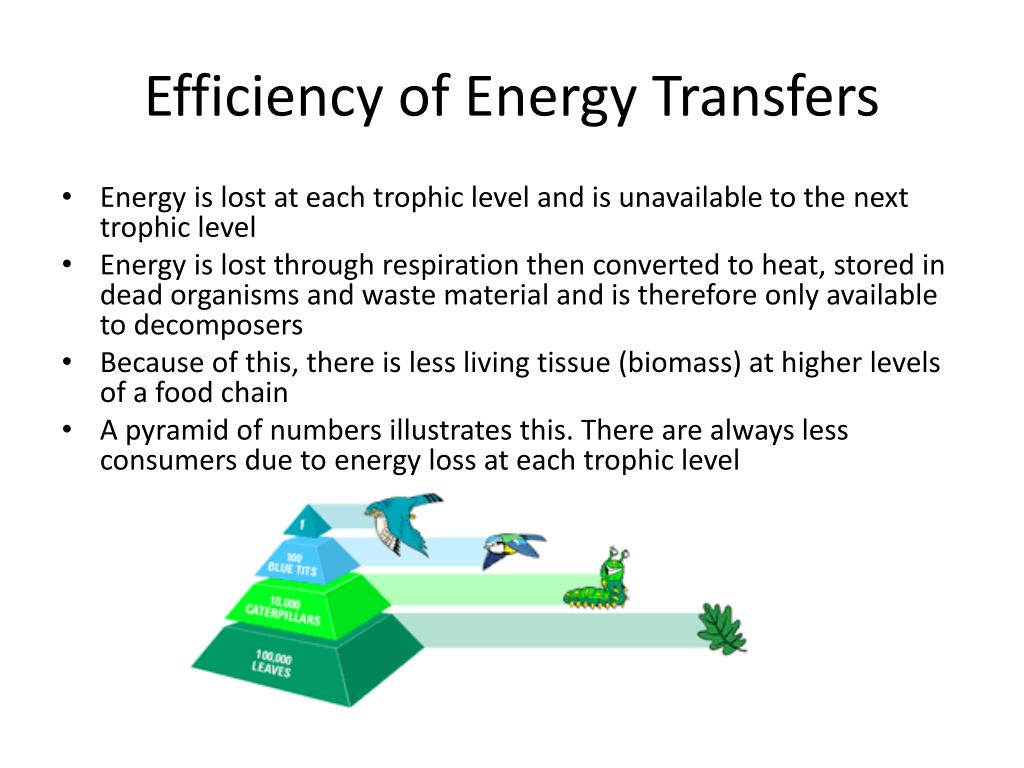 Efficiency of Energy Transfers

• Energy is lost at each trophic level and is unavailable to the next trophic level
• Energy is lost through respiration then converted to heat, stored in dead organisms and waste material and is therefore only available to decomposers
• Because of this, there is less living tissue (biomass) at higher levels of a food chain
• A pyramid of numbers illustrates this. There are always less consumers due to energy loss at each trophic level

1
100 BLUE TITS
10,000 CATERPILLARS
100,000 LEAVES